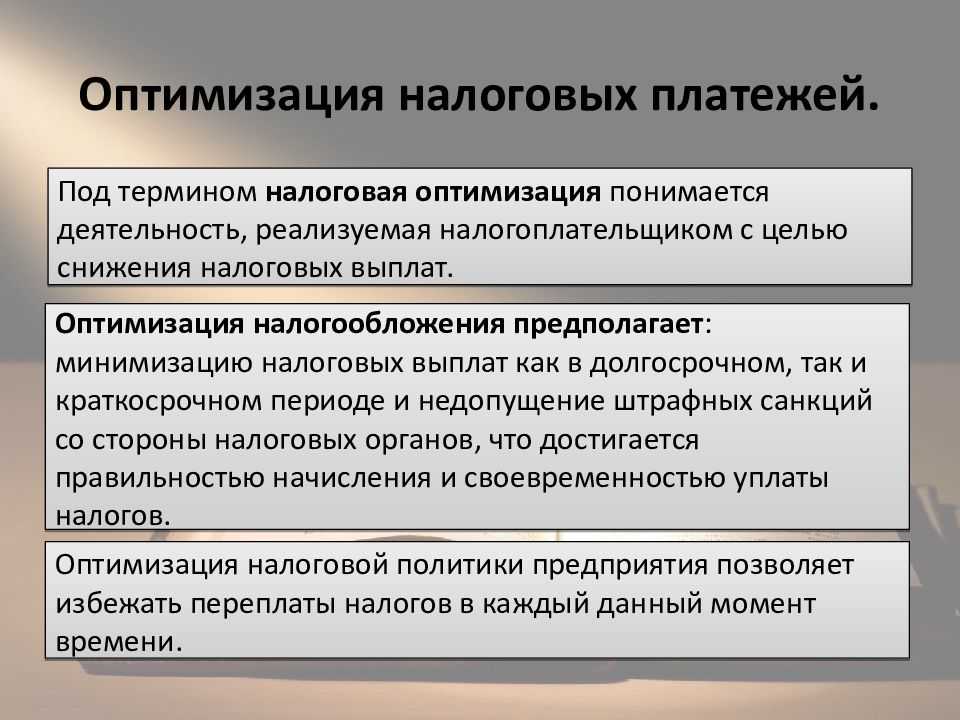 Оптимизация налоговых платежей.

Под термином налоговая оптимизация понимается деятельность, реализуемая налогоплательщиком с целью снижения налоговых выплат.

Оптимизация налогообложения предполагает: минимизацию налоговых выплат как в долгосрочном, так и краткосрочном периоде и недопущение штрафных санкций со стороны налоговых органов, что достигается правильностью начисления и своевременностью уплаты налогов.

Оптимизация налоговой политики предприятия позволяет избежать переплаты налогов в каждый данный момент времени.